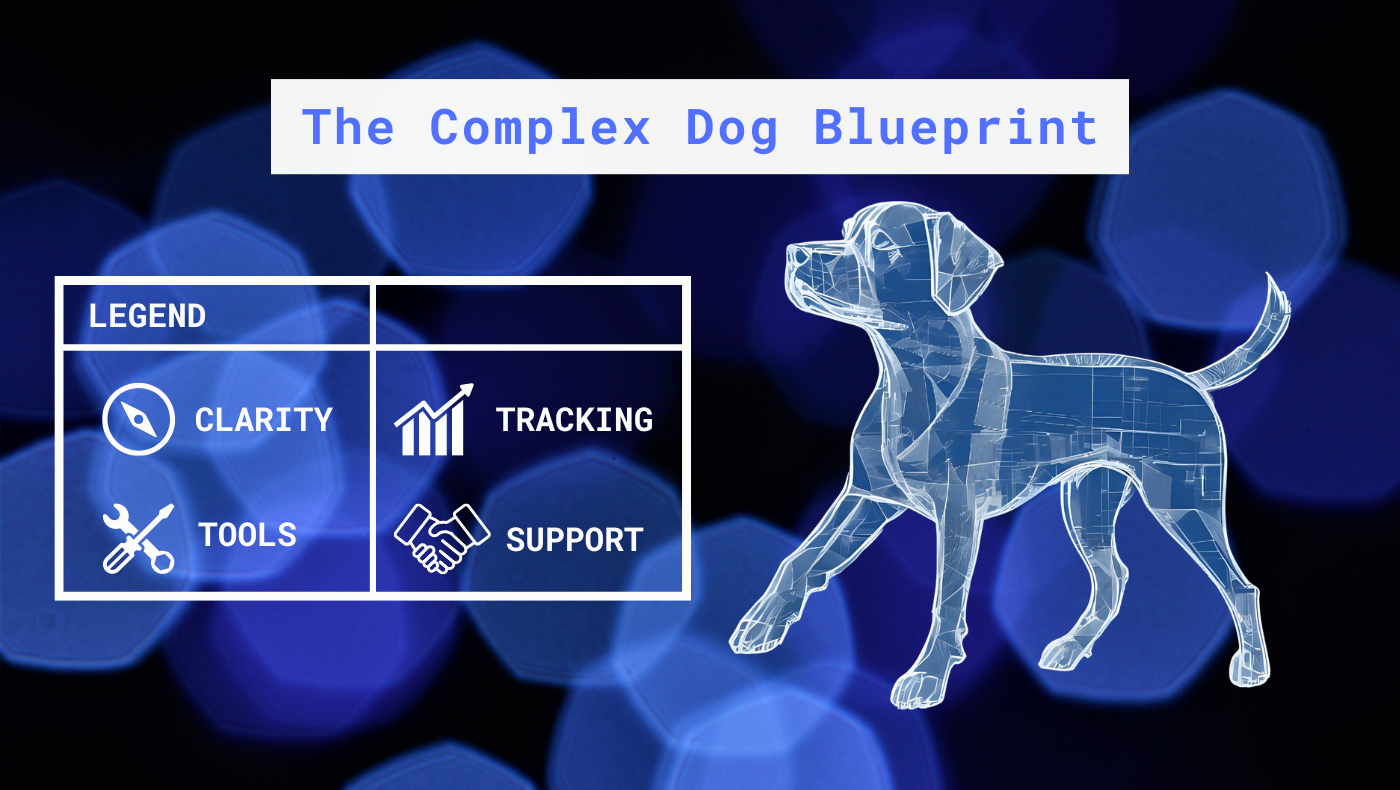 The Complex Dog Blueprint

| LEGEND | |
|---|---|
| CLARITY | TRACKING |
| TOOLS | SUPPORT |